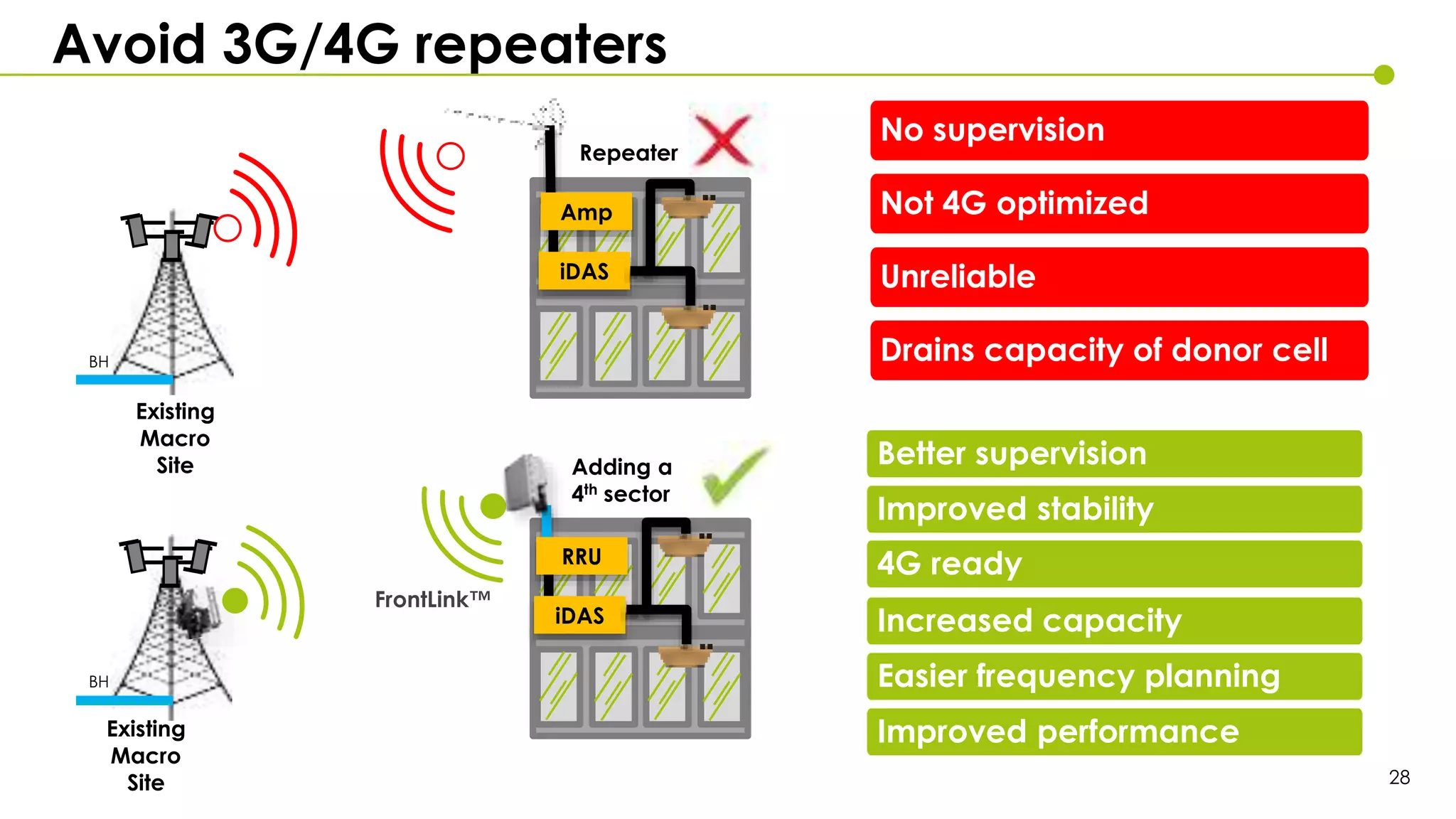 Avoid 3G/4G repeaters

BH

Existing Macro Site

Repeater

Amp

iDAS

No supervision

Not 4G optimized

Unreliable

Drains capacity of donor cell

BH

Existing Macro Site

FrontLink™

Adding a $4^{th}$ sector

RRU

iDAS

Better supervision

Improved stability

4G ready

Increased capacity

Easier frequency planning

Improved performance

28